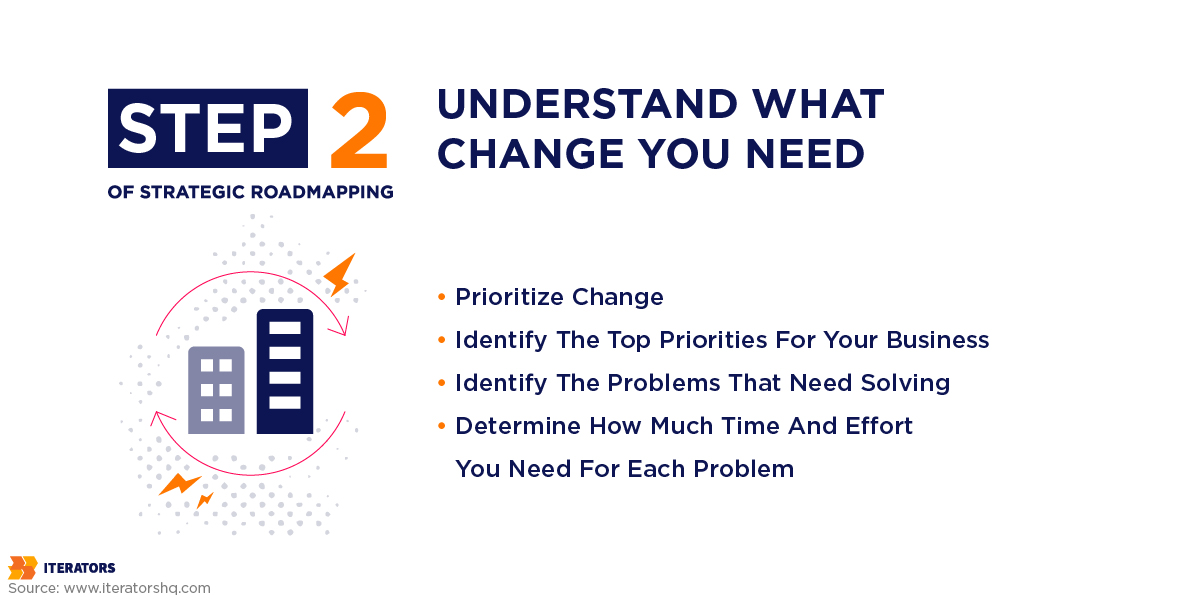 STEP 2

OF STRATEGIC ROADMAPPING

UNDERSTAND WHAT CHANGE YOU NEED

• Prioritize Change
• Identify The Top Priorities For Your Business
• Identify The Problems That Need Solving
• Determine How Much Time And Effort You Need For Each Problem

ITERATORS
Source: www.iteratorshq.com